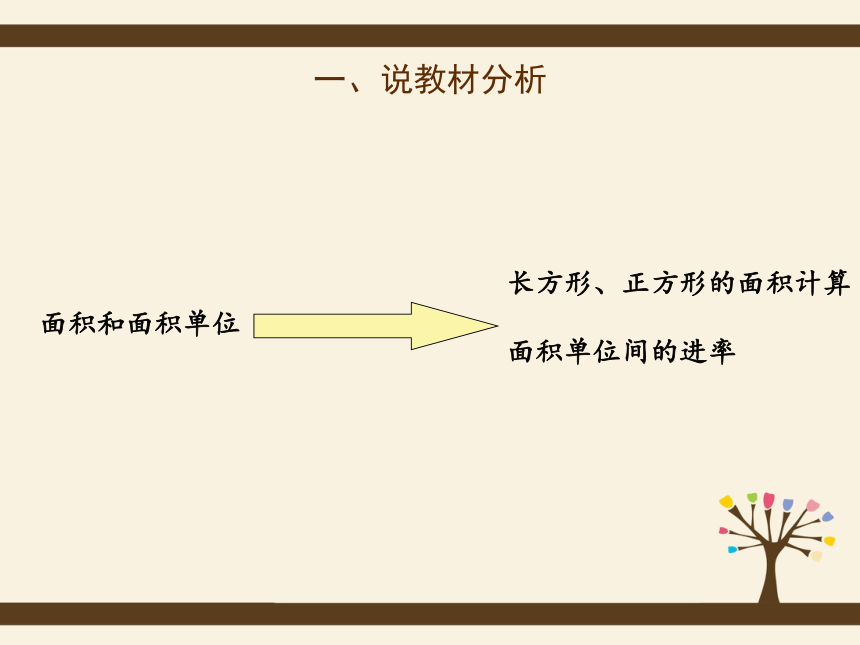 一、说教材分析

面积和面积单位

长方形、正方形的面积计算

面积单位间的进率